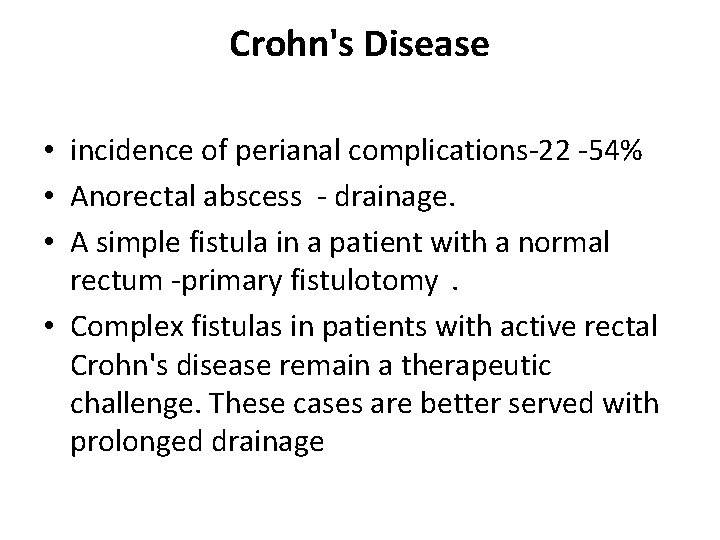 Crohn's Disease

• incidence of perianal complications-22 -54%
• Anorectal abscess - drainage.
• A simple fistula in a patient with a normal rectum -primary fistulotomy .
• Complex fistulas in patients with active rectal Crohn's disease remain a therapeutic challenge. These cases are better served with prolonged drainage